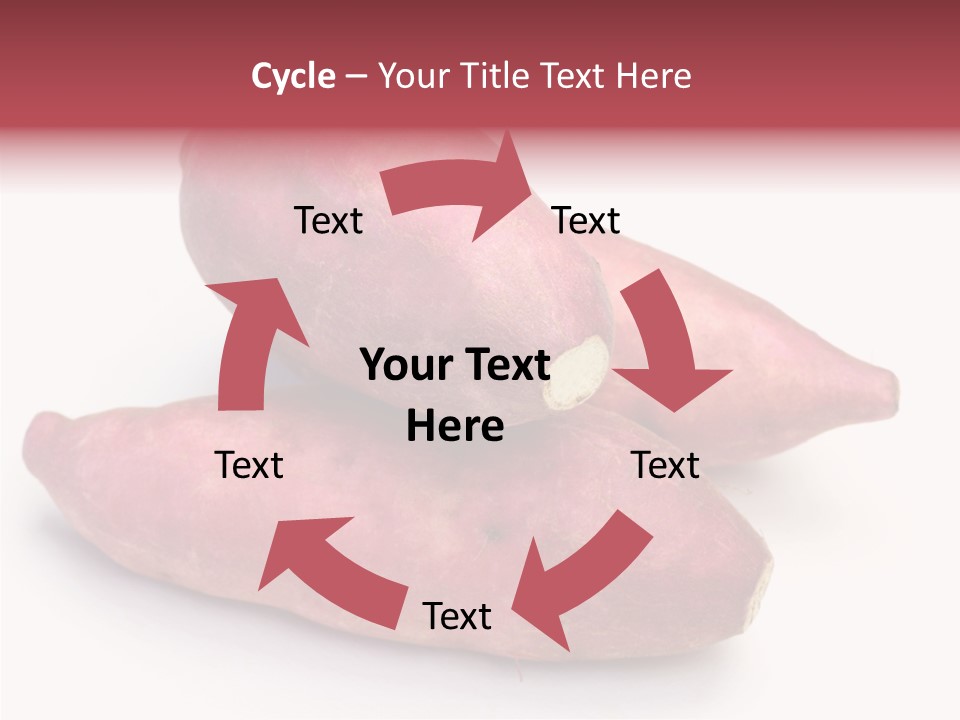 Cycle – Your Title Text Here

Text

Text

Your Text Here

Text

Text

Text